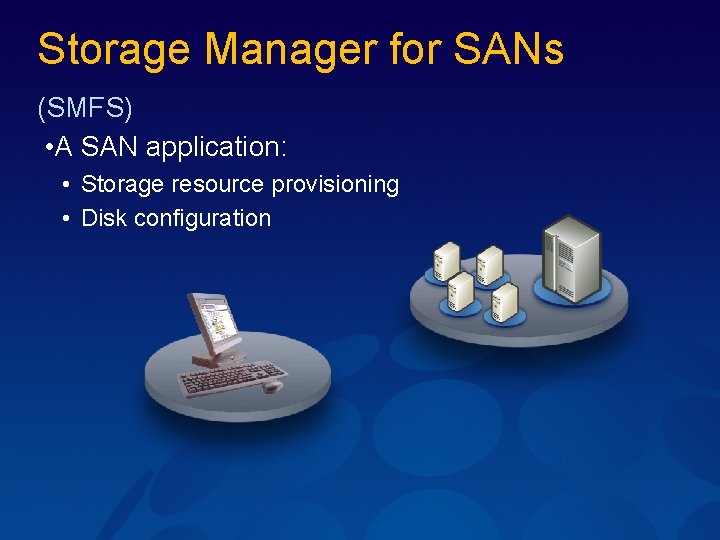 Storage Manager for SANs

(SMFS)

•A SAN application:

• Storage resource provisioning
• Disk configuration